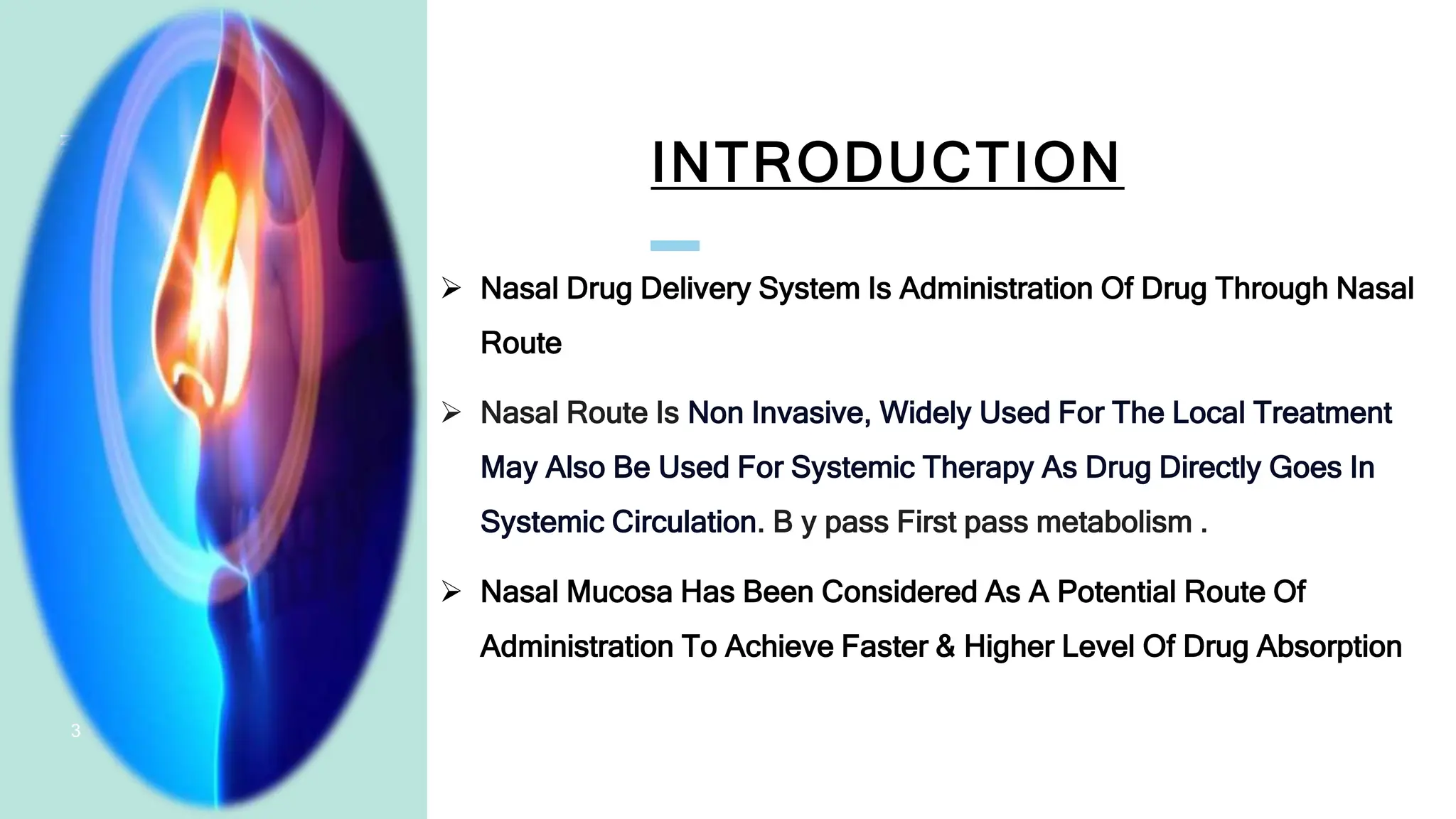 INTRODUCTION

➢ Nasal Drug Delivery System Is Administration Of Drug Through Nasal Route

➢ Nasal Route Is Non Invasive, Widely Used For The Local Treatment May Also Be Used For Systemic Therapy As Drug Directly Goes In Systemic Circulation. B y pass First pass metabolism .

➢ Nasal Mucosa Has Been Considered As A Potential Route Of Administration To Achieve Faster & Higher Level Of Drug Absorption

3